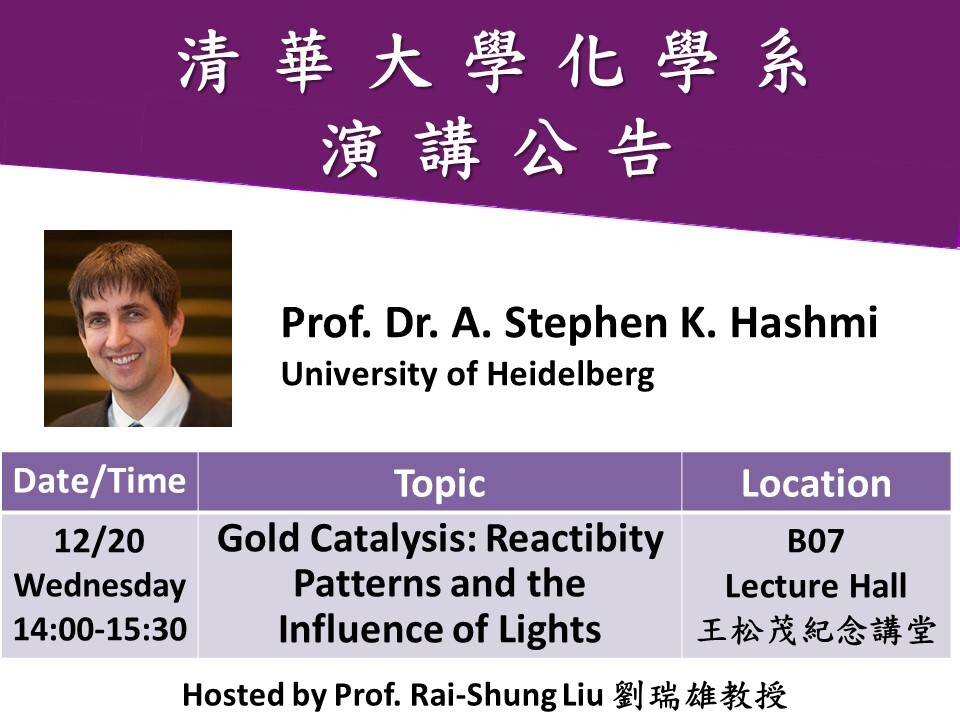 清華大學化學系
演講公告

Prof. Dr. A. Stephen K. Hashmi
University of Heidelberg

| Date/Time | Topic | Location |
|---|---|---|
| 12/20 Wednesday 14:00-15:30 | Gold Catalysis: Reactibity Patterns and the Influence of Lights | B07 Lecture Hall 王松茂紀念講堂 |

Hosted by Prof. Rai-Shung Liu 劉瑞雄教授